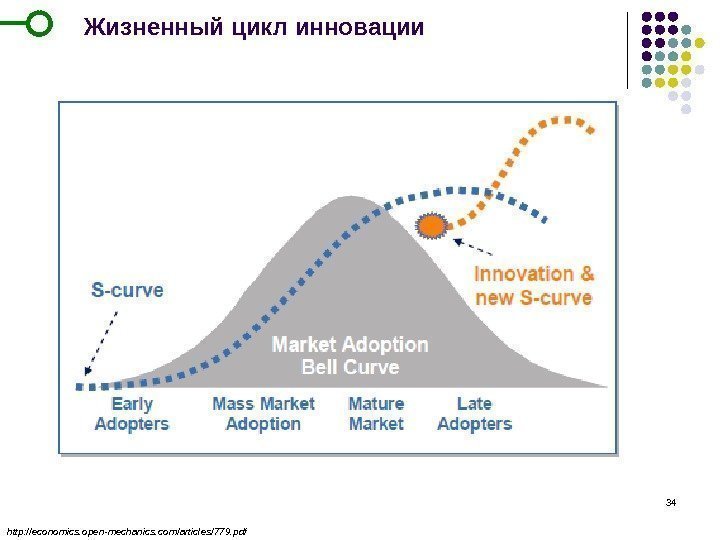 Жизненный цикл инновации

S-curve

Innovation & new S-curve

Market Adoption Bell Curve

Early Adopters

Mass Market Adoption

Mature Market

Late Adopters

34

http://economics.open-mechanics.com/articles/779.pdf